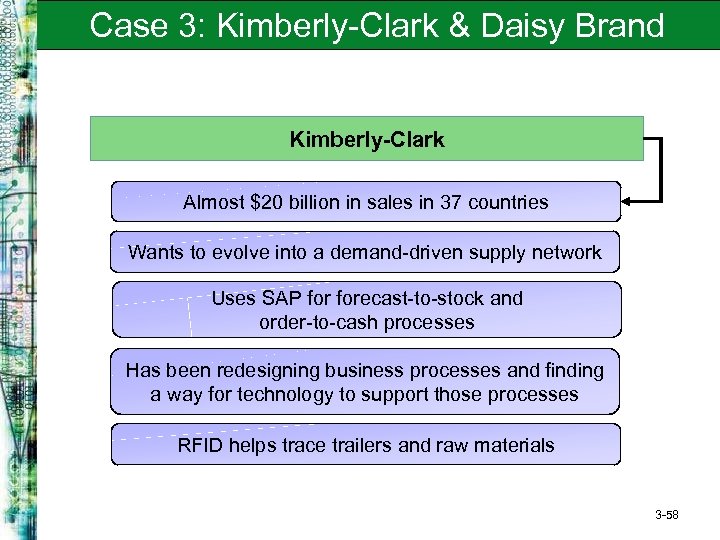 Case 3: Kimberly-Clark & Daisy Brand

Kimberly-Clark

Almost \$20 billion in sales in 37 countries

Wants to evolve into a demand-driven supply network

Uses SAP for forecast-to-stock and order-to-cash processes

Has been redesigning business processes and finding a way for technology to support those processes

RFID helps trace trailers and raw materials

3-58